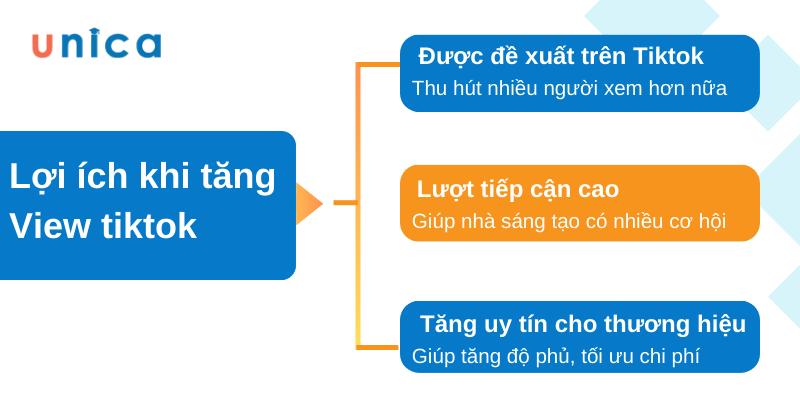 unica

Lợi ích khi tăng View tiktok

Được đề xuất trên Tiktok
Thu hút nhiều người xem hơn nữa

Lượt tiếp cận cao
Giúp nhà sáng tạo có nhiều cơ hội

Tăng uy tín cho thương hiệu
Giúp tăng độ phủ, tối ưu chi phí